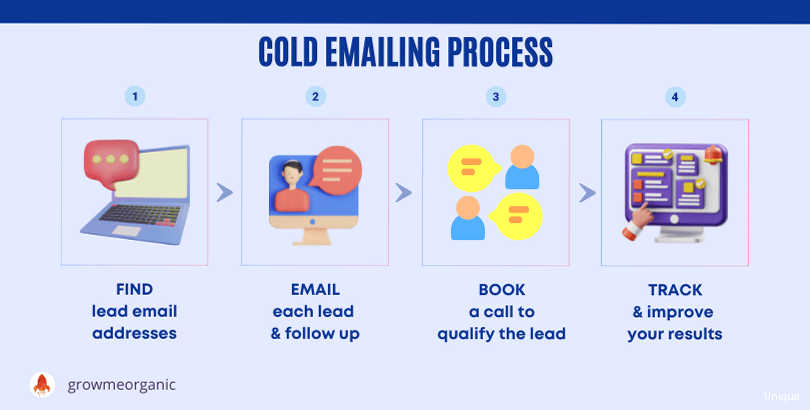 COLD EMAILING PROCESS

1

FIND
lead email addresses

2

EMAIL
each lead & follow up

3

BOOK
a call to qualify the lead

4

TRACK
& improve your results

growmeorganic

Unique